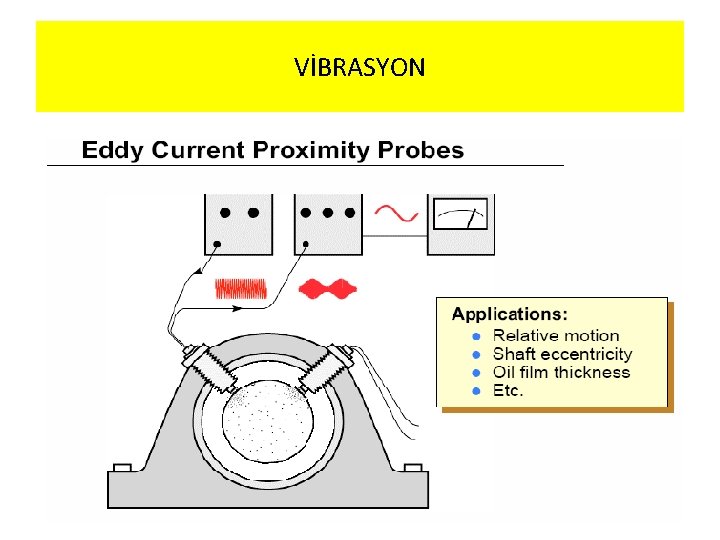 VİBRASYON

Eddy Current Proximity Probes

Applications:
- Relative motion
- Shaft eccentricity
- Oil film thickness
- Etc.